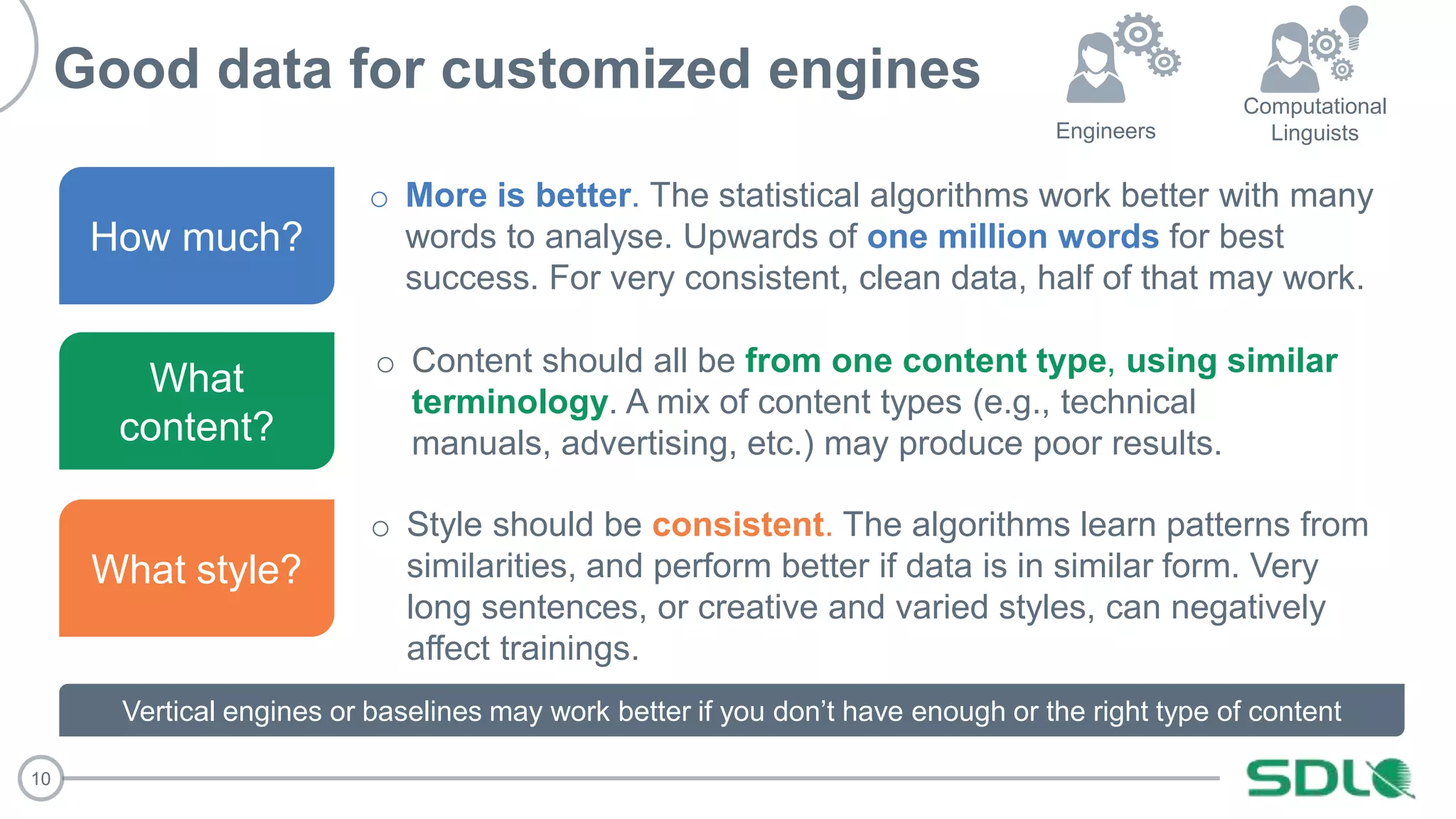 Good data for customized engines

Engineers

Computational Linguists

How much?

○ More is better. The statistical algorithms work better with many words to analyse. Upwards of one million words for best success. For very consistent, clean data, half of that may work.

What content?

○ Content should all be from one content type, using similar terminology. A mix of content types (e.g., technical manuals, advertising, etc.) may produce poor results.

What style?

○ Style should be consistent. The algorithms learn patterns from similarities, and perform better if data is in similar form. Very long sentences, or creative and varied styles, can negatively affect trainings.

Vertical engines or baselines may work better if you don't have enough or the right type of content

10

SDL